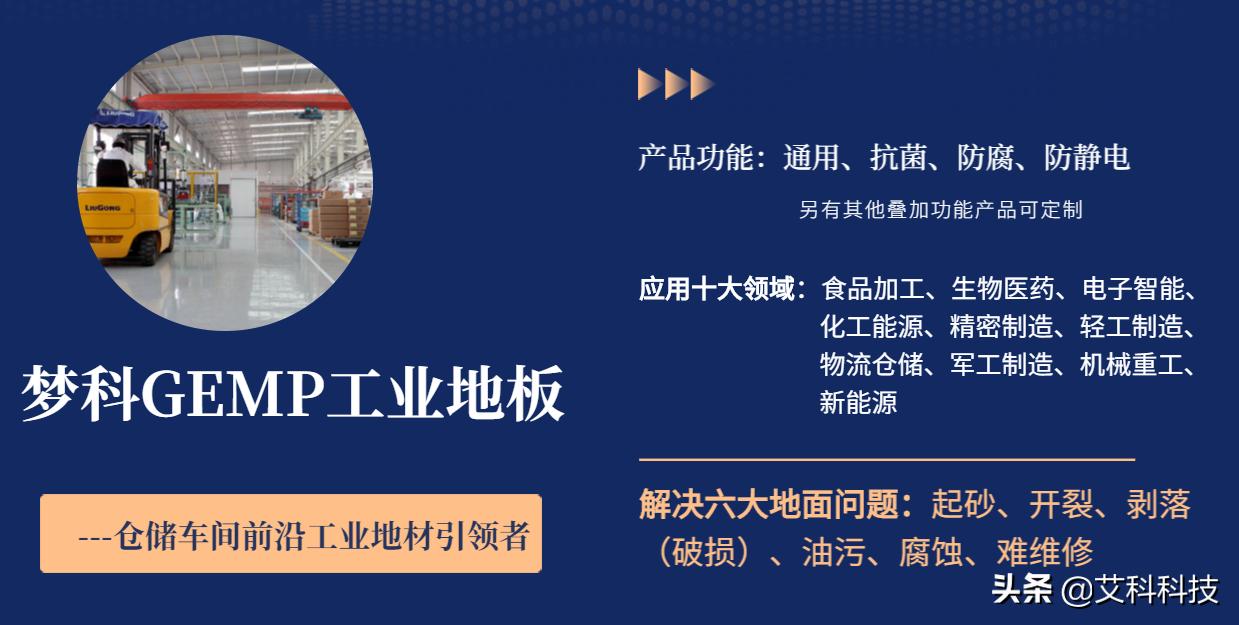 LIUGONG

梦科GEMP工业地板

---仓储车间前沿工业地材引领者

产品功能：通用、抗菌、防腐、防静电

另有其他叠加功能产品可定制

应用十大领域：食品加工、生物医药、电子智能、化工能源、精密制造、轻工制造、物流仓储、军工制造、机械重工、新能源

解决六大地面问题：起砂、开裂、剥落（破损）、油污、腐蚀、难维修

头条 @艾科科技